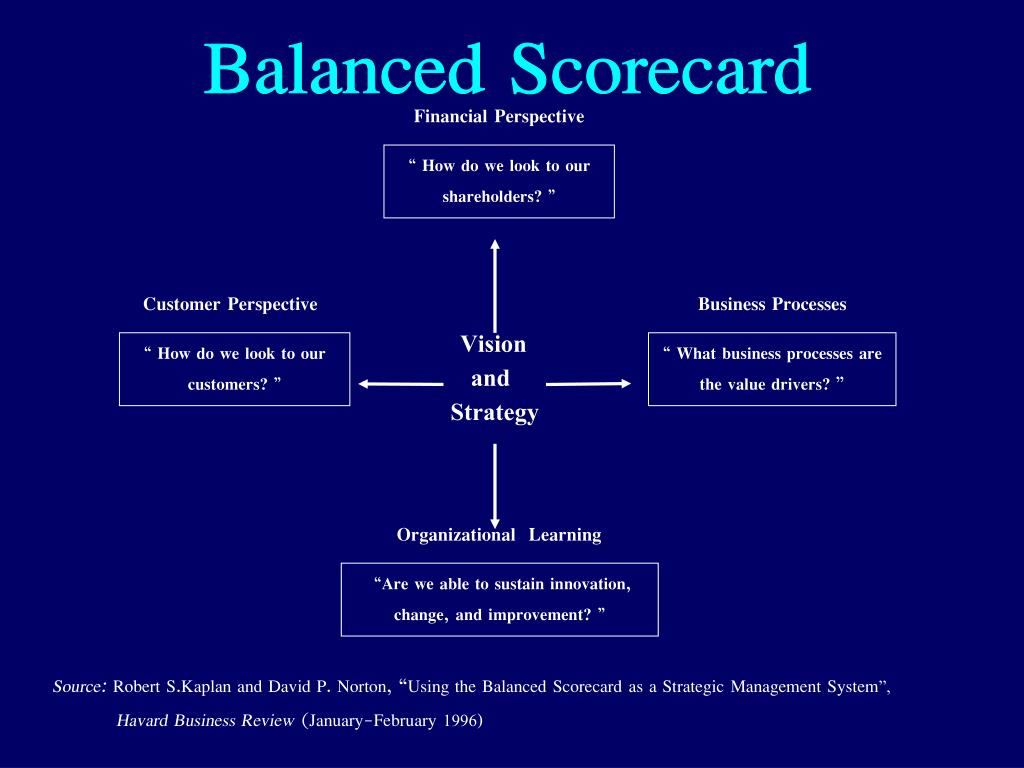 Balanced Scorecard

Financial Perspective

“ How do we look to our shareholders? ”

Customer Perspective

“ How do we look to our customers? ”

Vision and Strategy

Business Processes

“ What business processes are the value drivers? ”

Organizational Learning

“Are we able to sustain innovation, change, and improvement? ”

Source: Robert S.Kaplan and David P. Norton, “Using the Balanced Scorecard as a Strategic Management System”, Havard Business Review (January-February 1996)